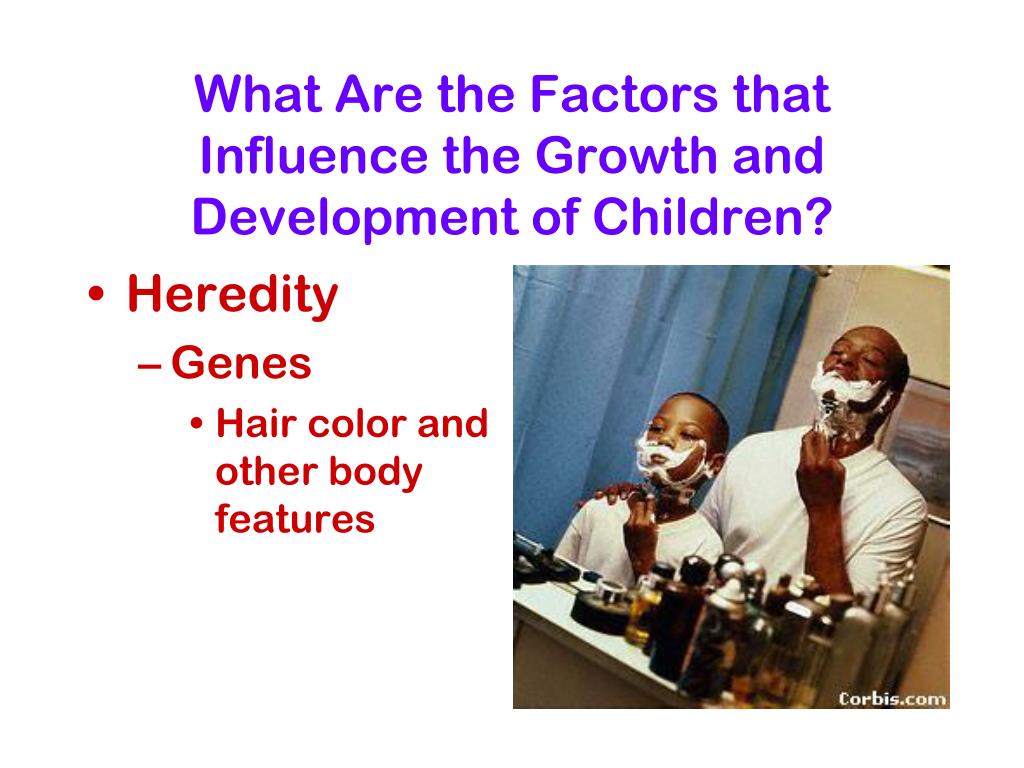 What Are the Factors that Influence the Growth and Development of Children?

• Heredity
– Genes
• Hair color and other body features

Corbis.com